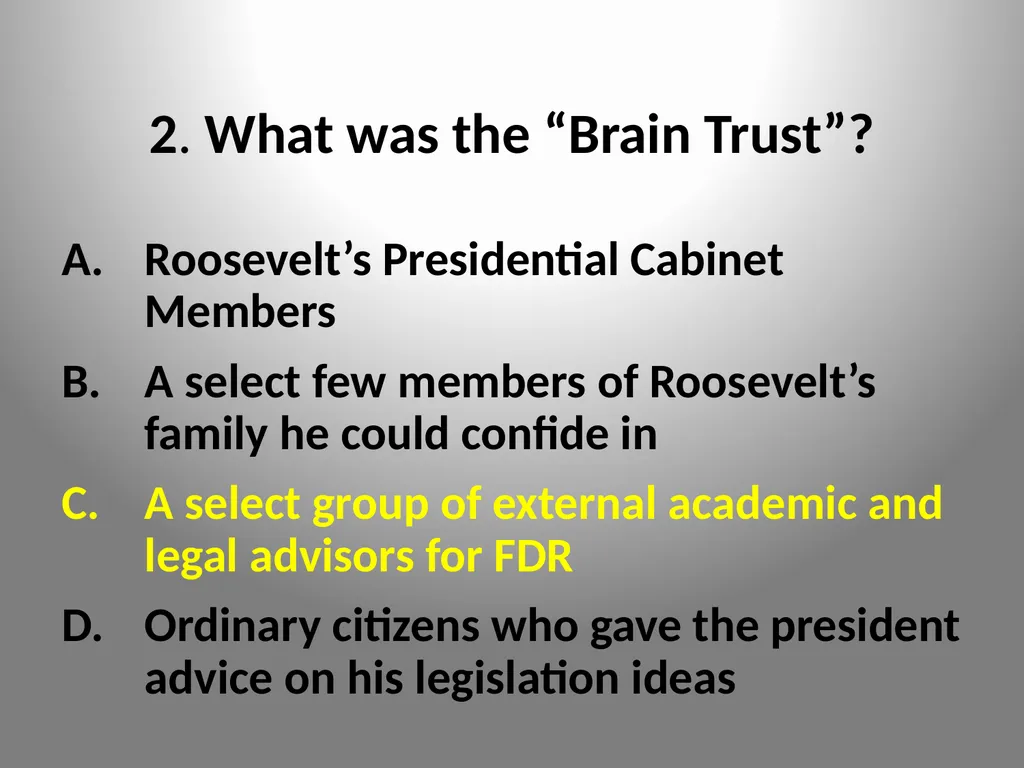 2. What was the “Brain Trust”?

A. Roosevelt’s Presidential Cabinet Members

B. A select few members of Roosevelt’s family he could confide in

C. A select group of external academic and legal advisors for FDR

D. Ordinary citizens who gave the president advice on his legislation ideas